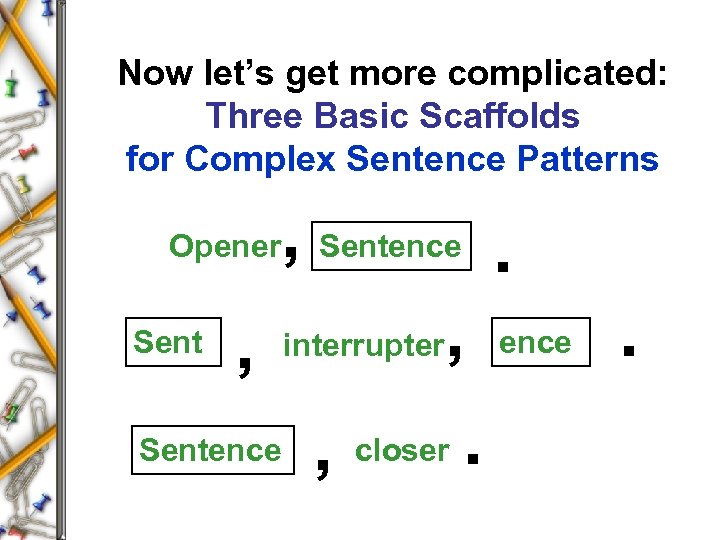 Now let's get more complicated:
Three Basic Scaffolds
for Complex Sentence Patterns

Opener, Sentence .

Sent , interrupter, ence .

Sentence , closer .